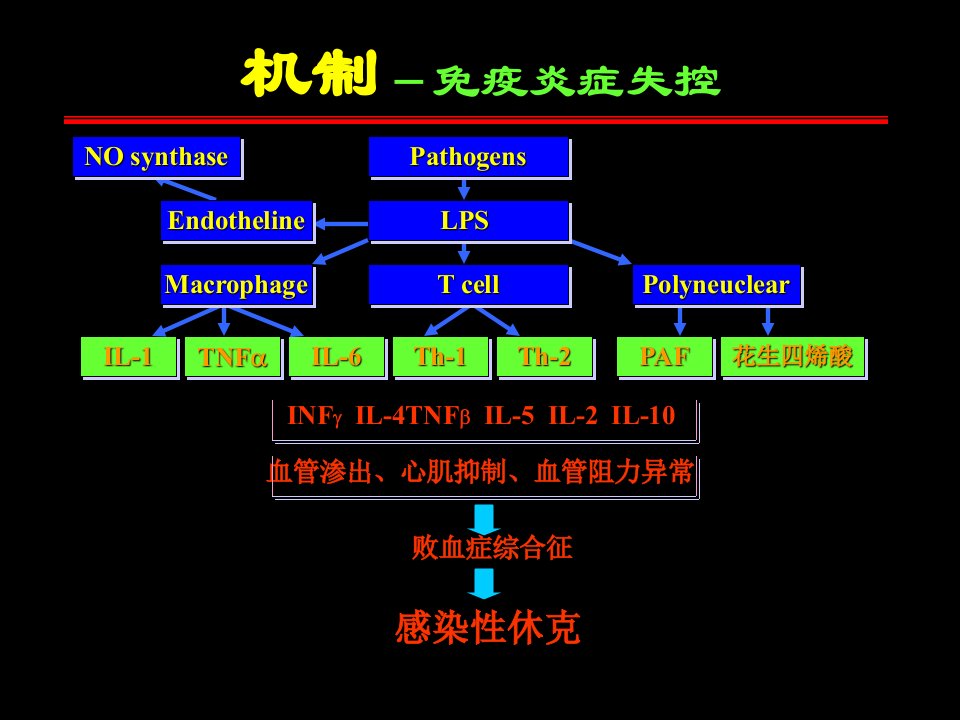 机制 —免疫炎症失控

NO synthase

Pathogens

Endotheline

LPS

Macrophage

T cell

Polyneuclear

IL-1

TNFα

IL-6

Th-1

Th-2

PAF

花生四烯酸

INFγ IL-4TNFβ IL-5 IL-2 IL-10

血管渗出、心肌抑制、血管阻力异常

败血症综合征

感染性休克